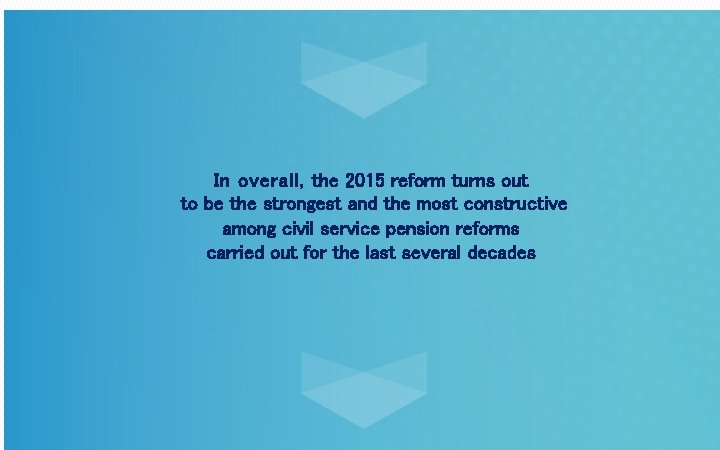 In overall, the 2015 reform turns out to be the strongest and the most constructive among civil service pension reforms carried out for the last several decades